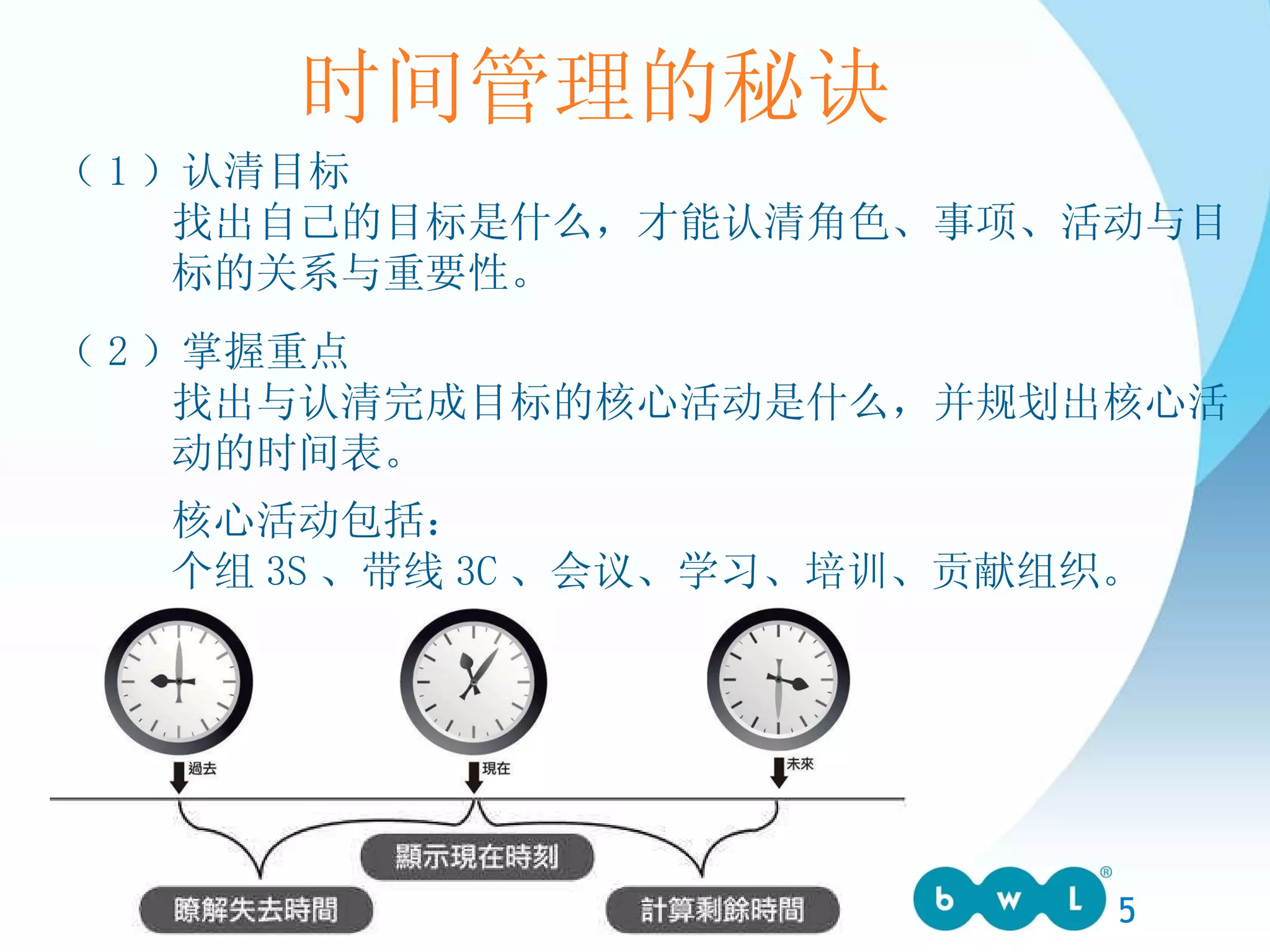 时间管理的秘诀

（1）认清目标
找出自己的目标是什么，才能认清角色、事项、活动与目标的关系与重要性。

（2）掌握重点
找出与认清完成目标的核心活动是什么，并规划出核心活动的时间表。

核心活动包括：
个组 3S 、带线 3C 、会议、学习、培训、贡献组织。

過去

現在

未來

顯示現在時刻

瞭解失去時間

計算剩餘時間

b w L ®

5